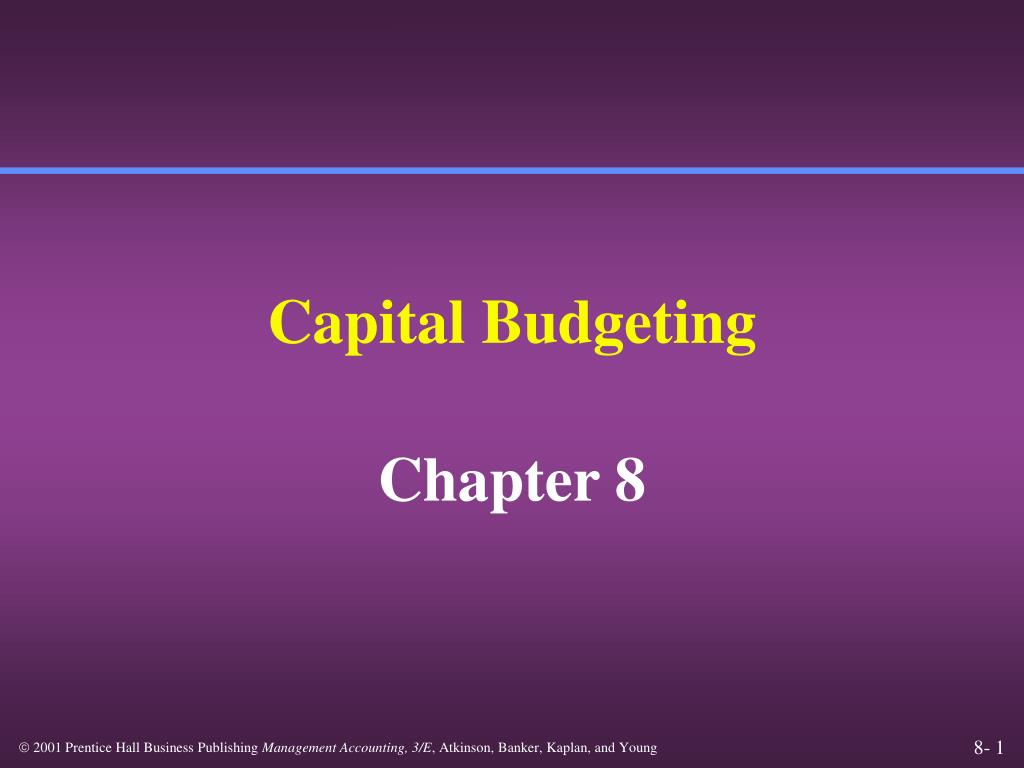 Capital Budgeting

Chapter 8

© 2001 Prentice Hall Business Publishing Management Accounting, 3/E, Atkinson, Banker, Kaplan, and Young

8- 1